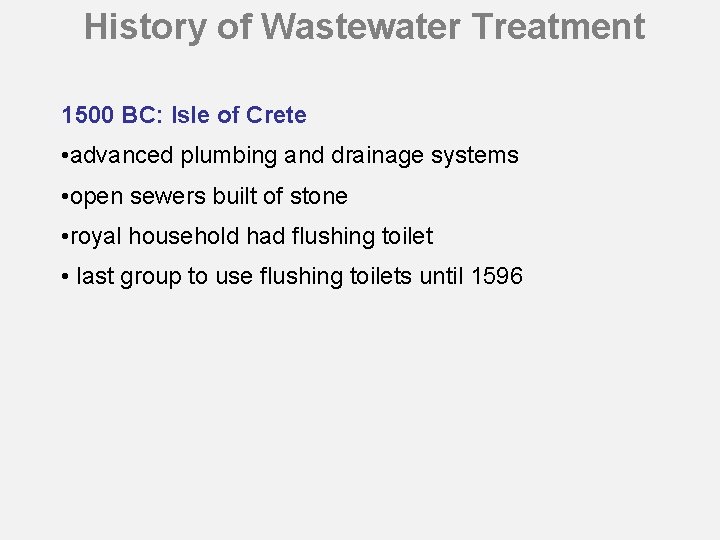 History of Wastewater Treatment

1500 BC: Isle of Crete

•advanced plumbing and drainage systems

•open sewers built of stone

•royal household had flushing toilet

• last group to use flushing toilets until 1596